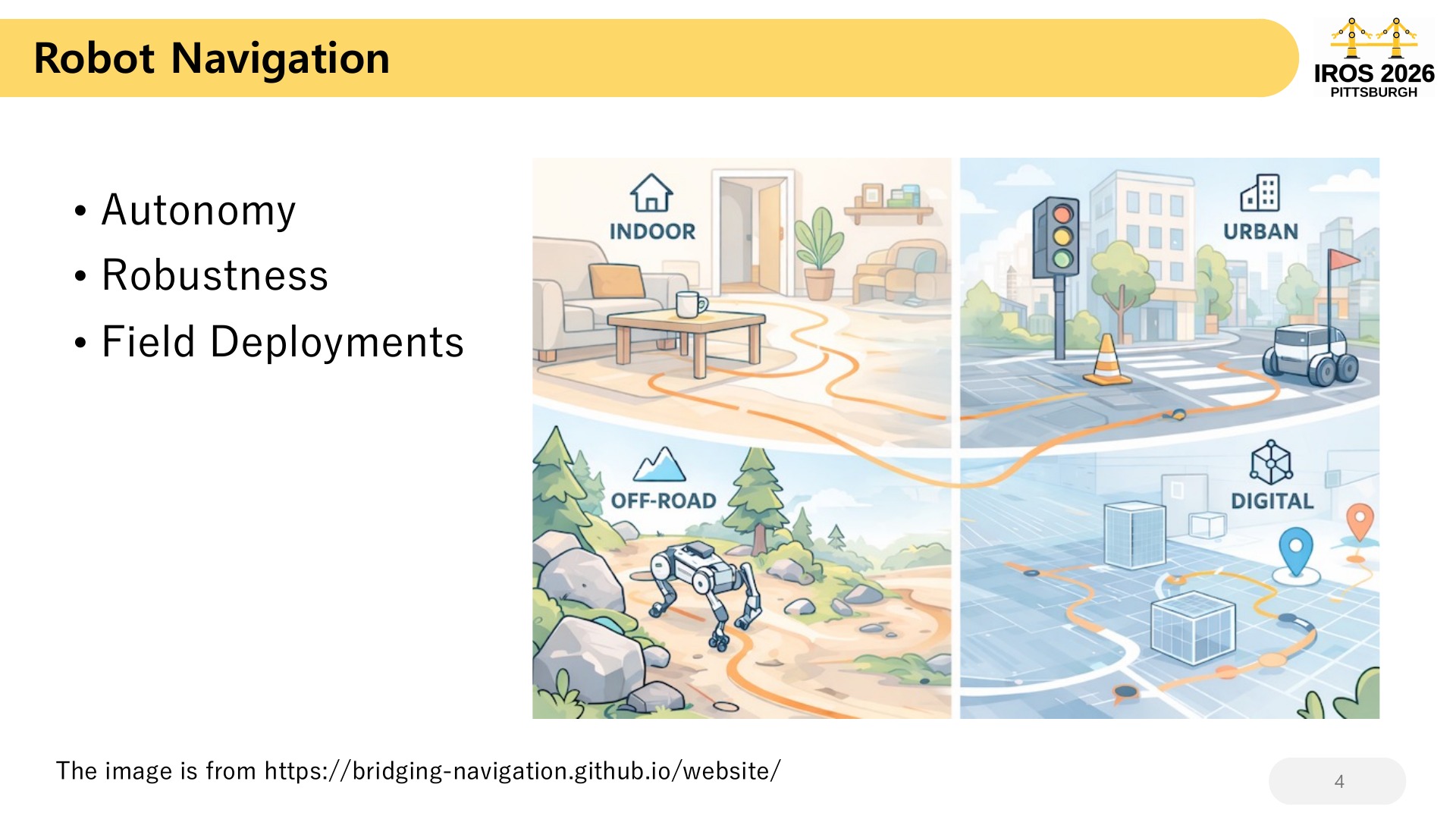 Robot Navigation

IROS 2026
PITTSBURGH

• Autonomy
• Robustness
• Field Deployments

INDOOR

URBAN

OFF-ROAD

DIGITAL

The image is from https://bridging-navigation.github.io/website/

4